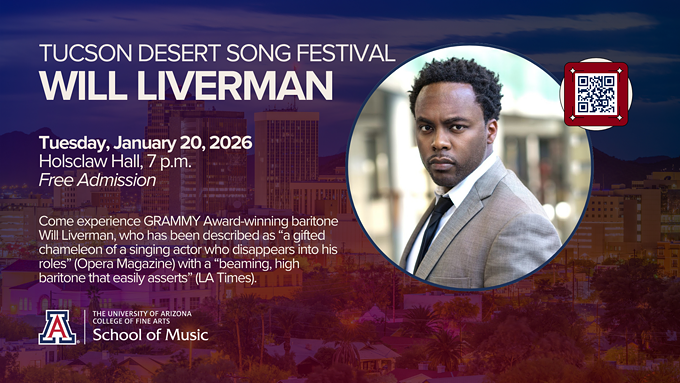 TUCSON DESERT SONG FESTIVAL
WILL LIVERMAN

Tuesday, January 20, 2026
Holsclaw Hall, 7 p.m.
Free Admission

Come experience GRAMMY Award-winning baritone Will Liverman, who has been described as “a gifted chameleon of a singing actor who disappears into his roles” (Opera Magazine) with a “beaming, high baritone that easily asserts” (LA Times).

A
THE UNIVERSITY OF ARIZONA
COLLEGE OF FINE ARTS
School of Music